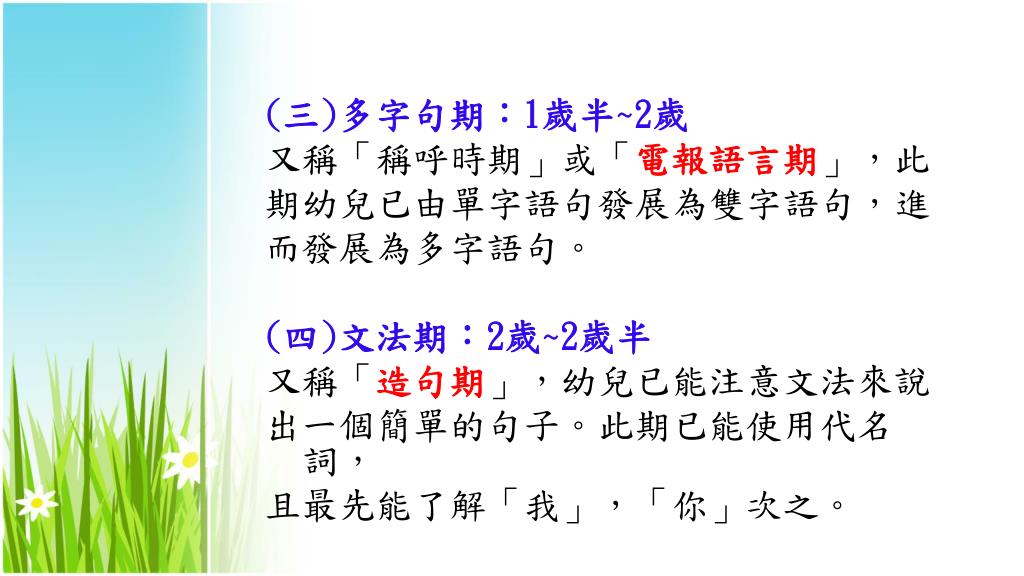 (三)多字句期：1歲半~2歲
又稱「稱呼時期」或「電報語言期」，此期幼兒已由單字語句發展為雙字語句，進而發展為多字語句。

(四)文法期：2歲~2歲半
又稱「造句期」，幼兒已能注意文法來說出一個簡單的句子。此期已能使用代名詞，
且最先能了解「我」，「你」次之。